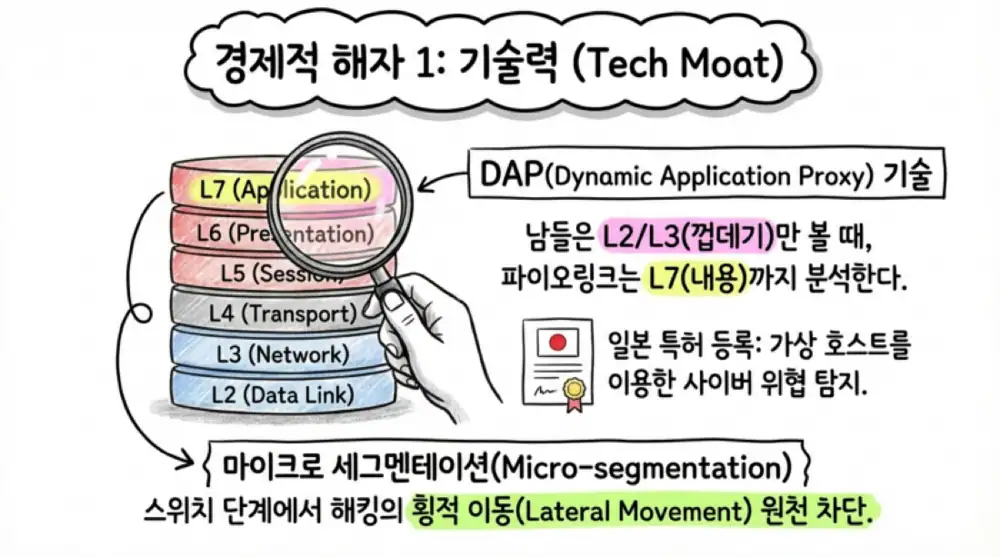 경제적 해자 1: 기술력 (Tech Moat)

L7 (Application)
L6 (Presentation)
L5 (Session)
L4 (Transport)
L3 (Network)
L2 (Data Link)

DAP(Dynamic Application Proxy) 기술

남들은 L2/L3(껍데기)만 볼 때, 파이오링크는 L7(내용)까지 분석한다.

일본 특허 등록: 가상 호스트를 이용한 사이버 위협 탐지.

마이크로 세그멘테이션(Micro-segmentation)

스위치 단계에서 해킹의 횡적 이동(Lateral Movement) 원천 차단.